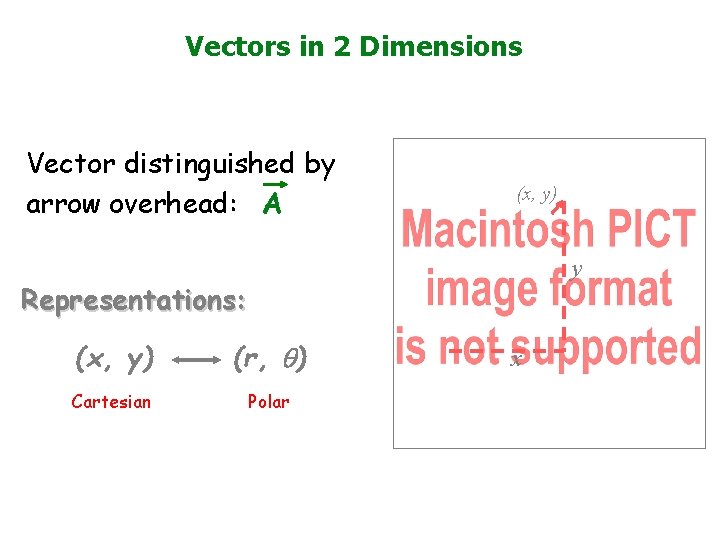 Vectors in 2 Dimensions

Vector distinguished by arrow overhead: $\vec{A}$

Representations:

$(x, y) \longleftrightarrow (r, \theta)$

Cartesian Polar

$(x, y)$

Macintosh PICT image format is not supported

$y$

$x$